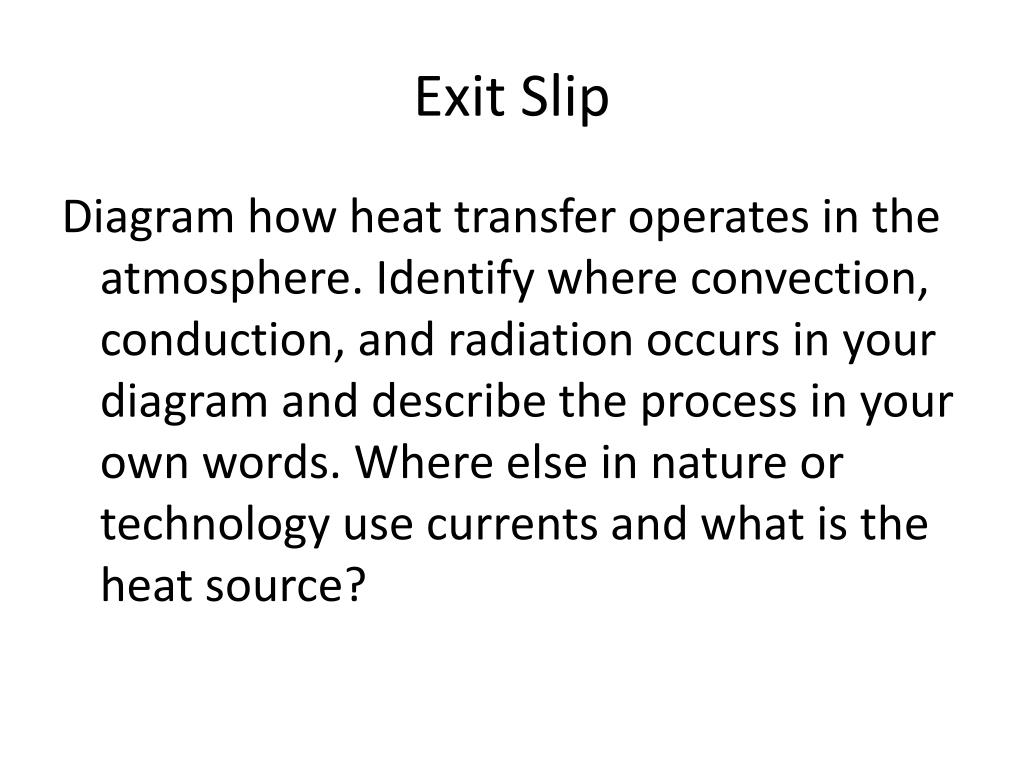 Exit Slip

Diagram how heat transfer operates in the atmosphere. Identify where convection, conduction, and radiation occurs in your diagram and describe the process in your own words. Where else in nature or technology use currents and what is the heat source?